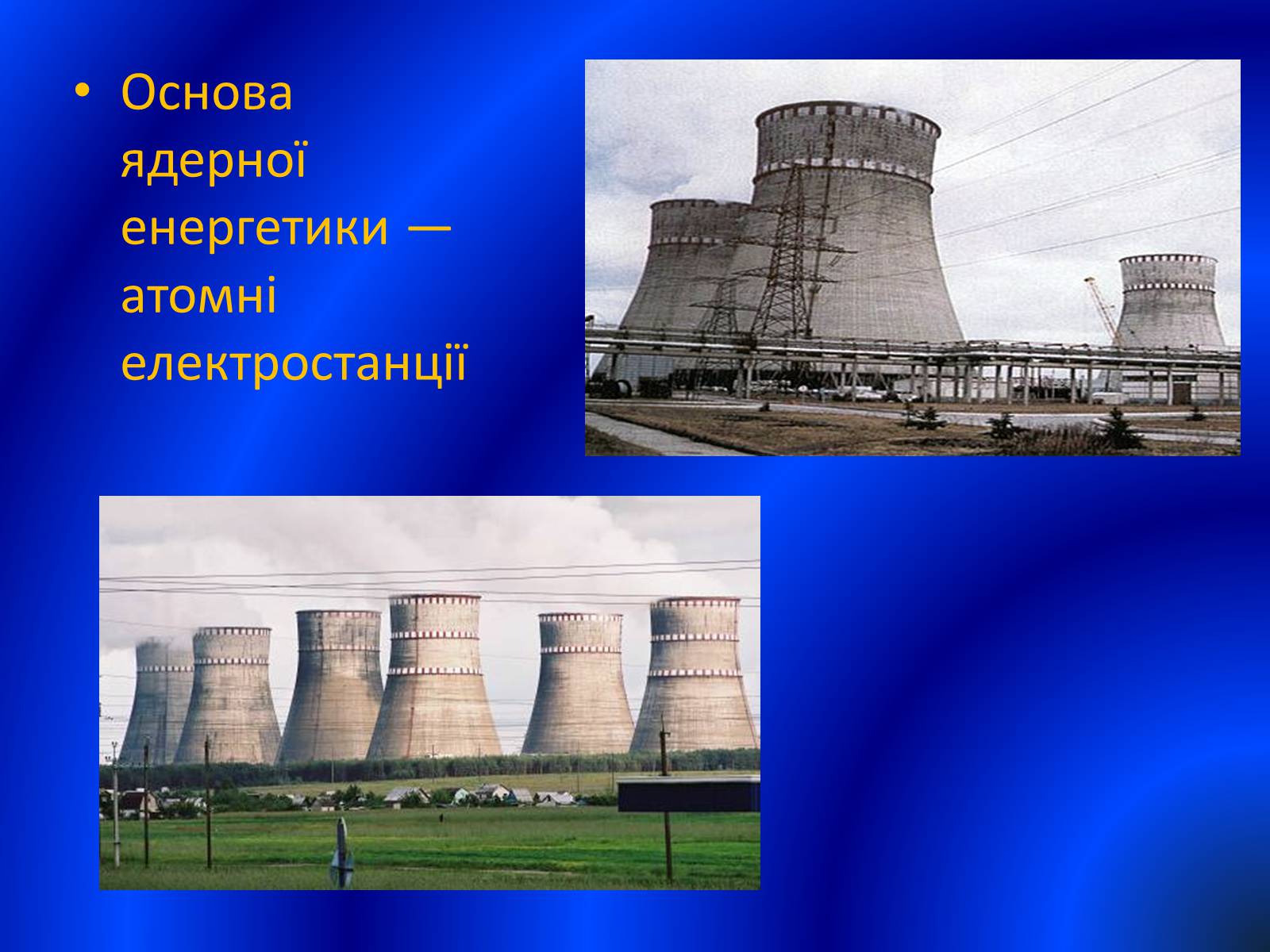 • Основа ядерної енергетики — атомні електростанції